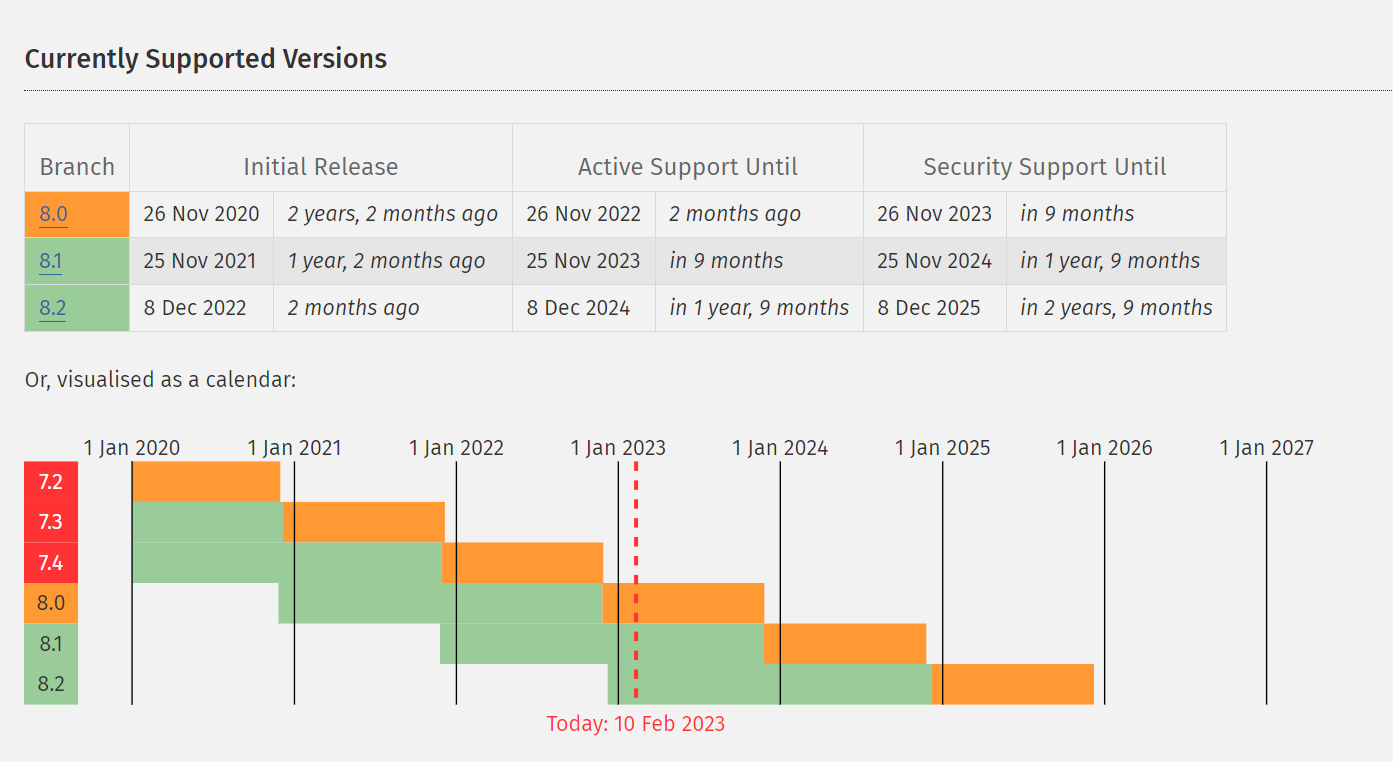 Currently Supported Versions

| Branch | Initial Release | | Active Support Until | | Security Support Until | |
|---|---|---|---|---|---|---|
| 8.0 | 26 Nov 2020 | 2 years, 2 months ago | 26 Nov 2022 | 2 months ago | 26 Nov 2023 | in 9 months |
| 8.1 | 25 Nov 2021 | 1 year, 2 months ago | 25 Nov 2023 | in 9 months | 25 Nov 2024 | in 1 year, 9 months |
| 8.2 | 8 Dec 2022 | 2 months ago | 8 Dec 2024 | in 1 year, 9 months | 8 Dec 2025 | in 2 years, 9 months |

Or, visualised as a calendar:

1 Jan 2020
1 Jan 2021
1 Jan 2022
1 Jan 2023
1 Jan 2024
1 Jan 2025
1 Jan 2026
1 Jan 2027

7.2
7.3
7.4
8.0
8.1
8.2

Today: 10 Feb 2023